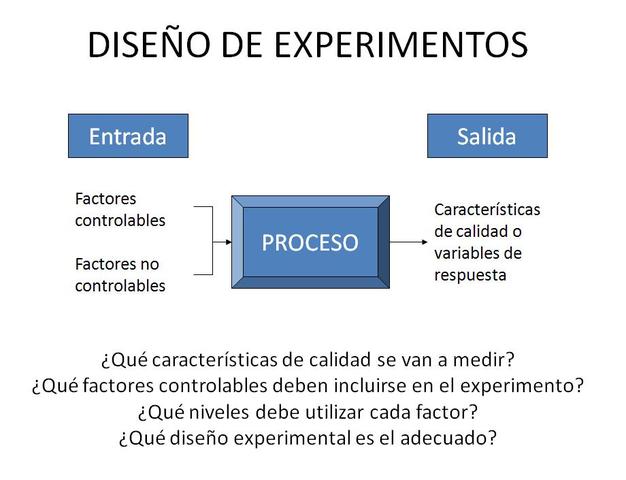 DISEÑO DE EXPERIMENTOS

Entrada

Salida

Factores controlables

Factores no controlables

PROCESO

Características de calidad o variables de respuesta

¿Qué características de calidad se van a medir?
¿Qué factores controlables deben incluirse en el experimento?
¿Qué niveles debe utilizar cada factor?
¿Qué diseño experimental es el adecuado?